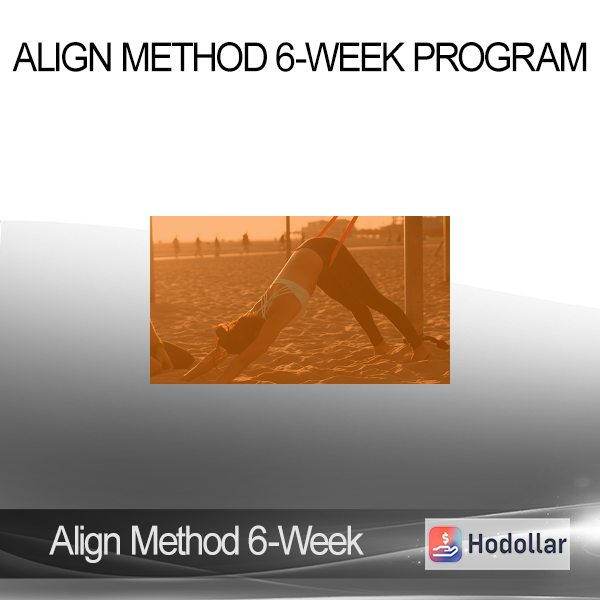 ALIGN METHOD 6-WEEK PROGRAM

Align Method 6-Week

Hodollar